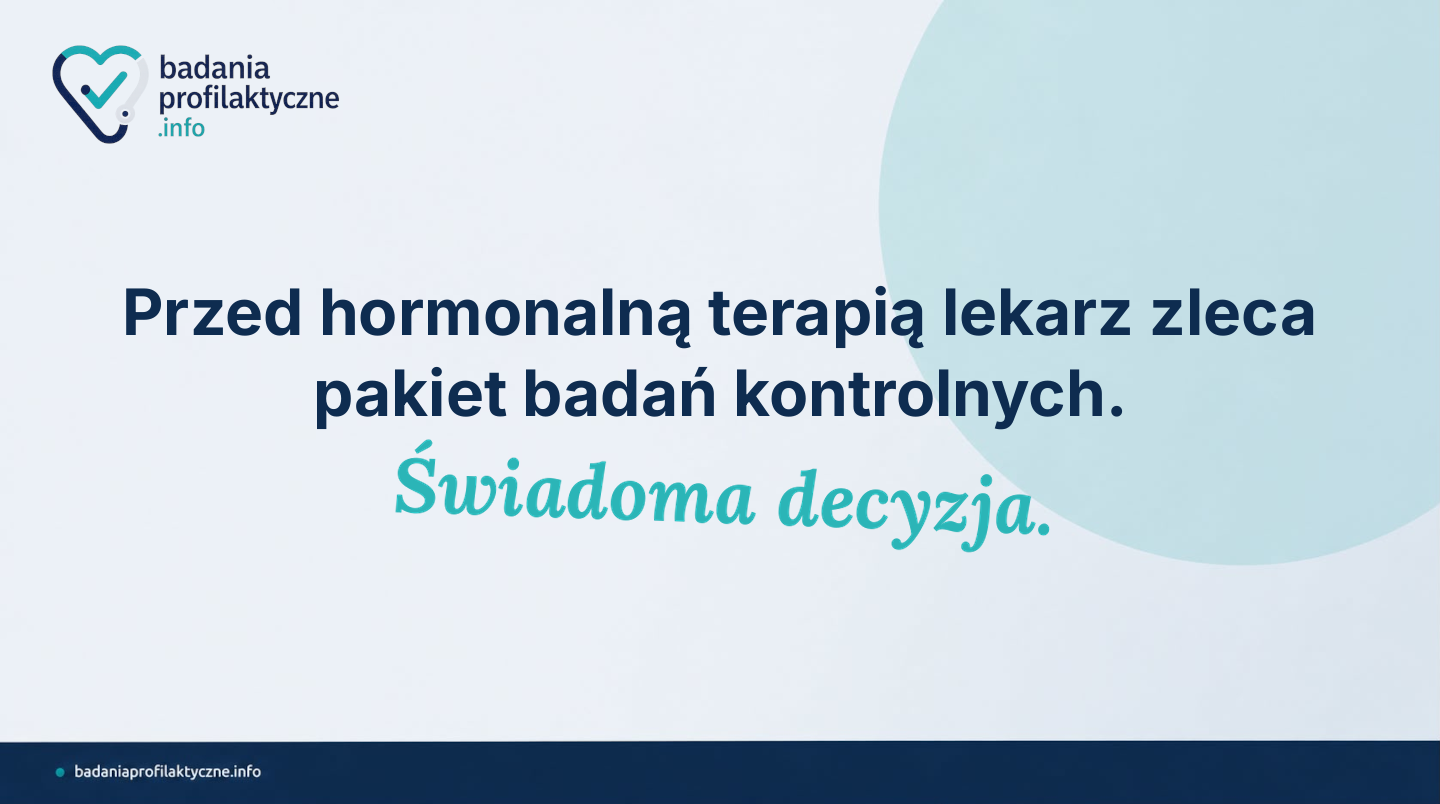 badania
profilaktyczne
.info

Przed hormonalną terapią lekarz zleca pakiet badań kontrolnych.

Świadoma decyzja.

badaniaprofilaktyczne.info